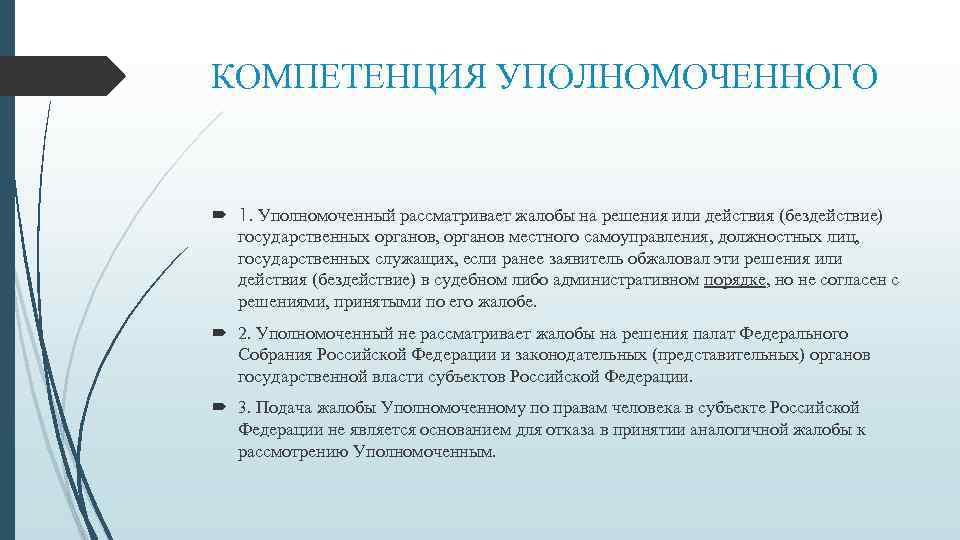 КОМПЕТЕНЦИЯ УПОЛНОМОЧЕННОГО

1. Уполномоченный рассматривает жалобы на решения или действия (бездействие) государственных органов, органов местного самоуправления, должностных лиц, государственных служащих, если ранее заявитель обжаловал эти решения или действия (бездействие) в судебном либо административном порядке, но не согласен с решениями, принятыми по его жалобе.

2. Уполномоченный не рассматривает жалобы на решения палат Федерального Собрания Российской Федерации и законодательных (представительных) органов государственной власти субъектов Российской Федерации.

3. Подача жалобы Уполномоченному по правам человека в субъекте Российской Федерации не является основанием для отказа в принятии аналогичной жалобы к рассмотрению Уполномоченным.